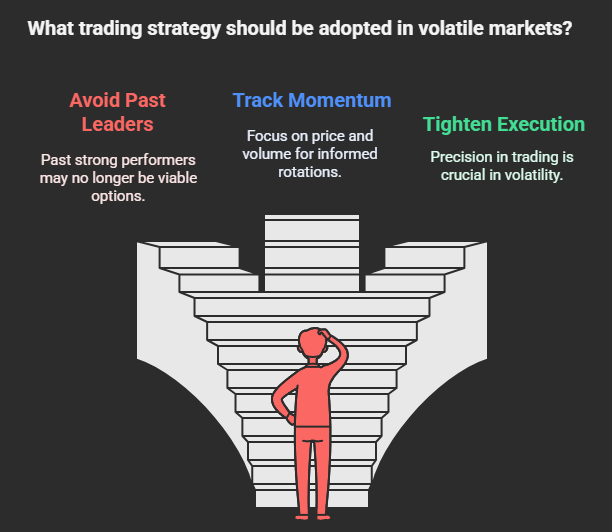 What trading strategy should be adopted in volatile markets?

Avoid Past Leaders

Past strong performers may no longer be viable options.

Track Momentum

Focus on price and volume for informed rotations.

Tighten Execution

Precision in trading is crucial in volatility.